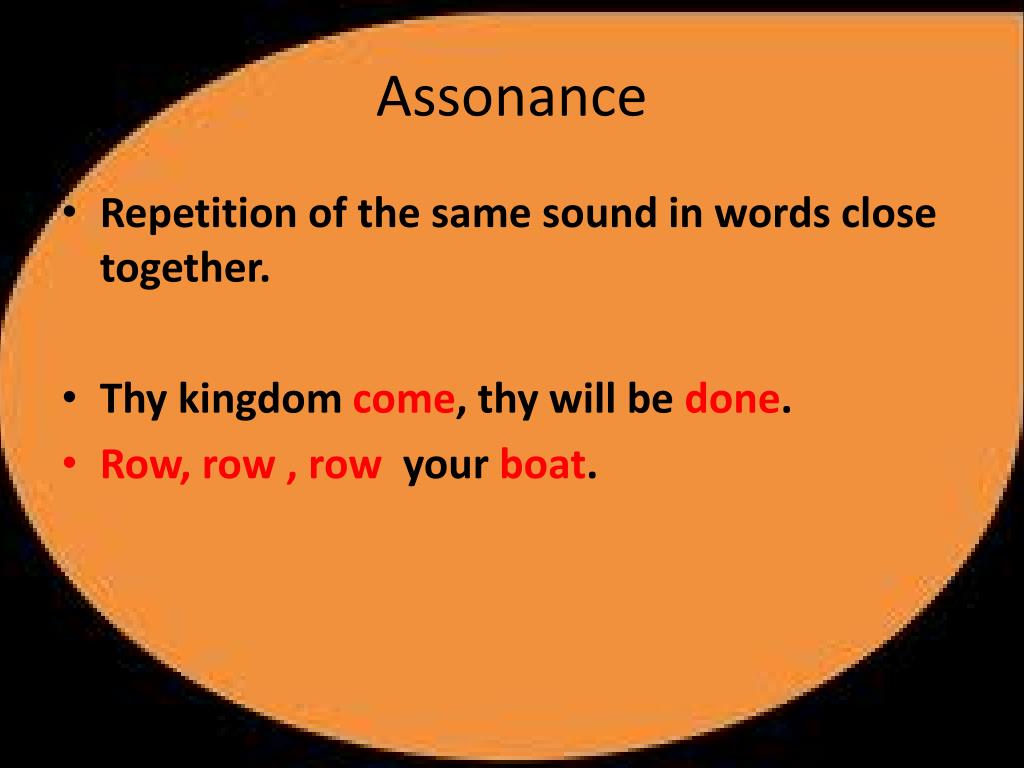 Assonance

• Repetition of the same sound in words close together.

• Thy kingdom come, thy will be done.
• Row, row , row your boat.